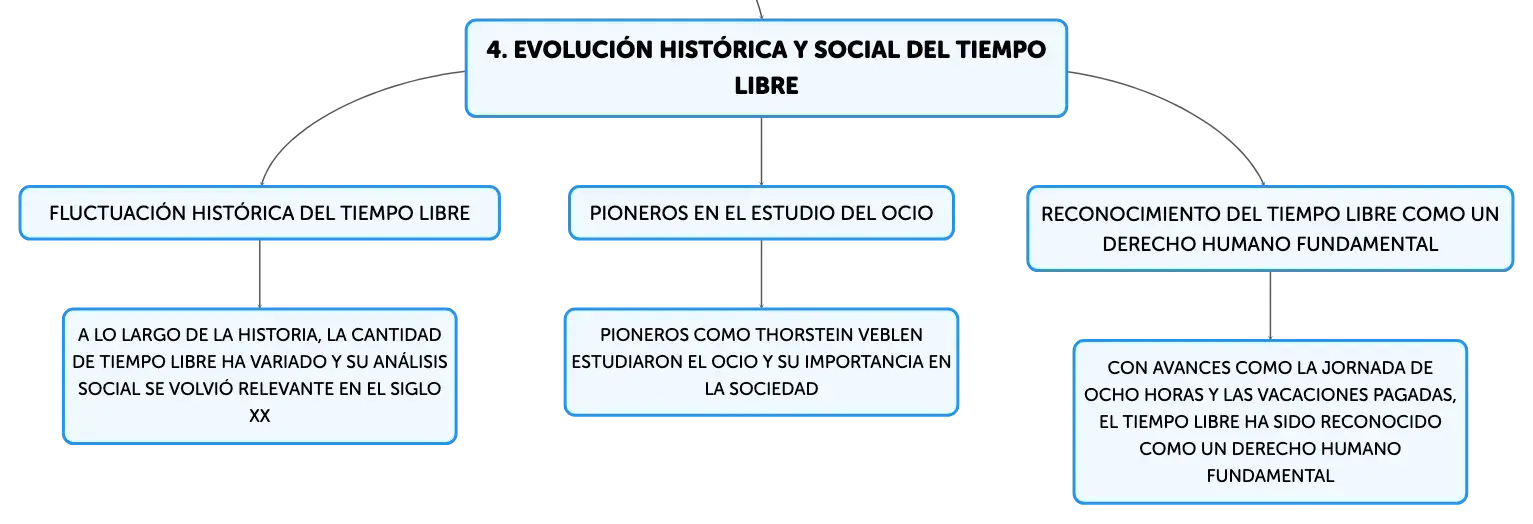 4. EVOLUCIÓN HISTÓRICA Y SOCIAL DEL TIEMPO LIBRE

FLUCTUACIÓN HISTÓRICA DEL TIEMPO LIBRE

A LO LARGO DE LA HISTORIA, LA CANTIDAD DE TIEMPO LIBRE HA VARIADO Y SU ANÁLISIS SOCIAL SE VOLVIÓ RELEVANTE EN EL SIGLO XX

PIONEROS EN EL ESTUDIO DEL OCIO

PIONEROS COMO THORSTEIN VEBLEN ESTUDIARON EL OCIO Y SU IMPORTANCIA EN LA SOCIEDAD

RECONOCIMIENTO DEL TIEMPO LIBRE COMO UN DERECHO HUMANO FUNDAMENTAL

CON AVANCES COMO LA JORNADA DE OCHO HORAS Y LAS VACACIONES PAGADAS, EL TIEMPO LIBRE HA SIDO RECONOCIDO COMO UN DERECHO HUMANO FUNDAMENTAL